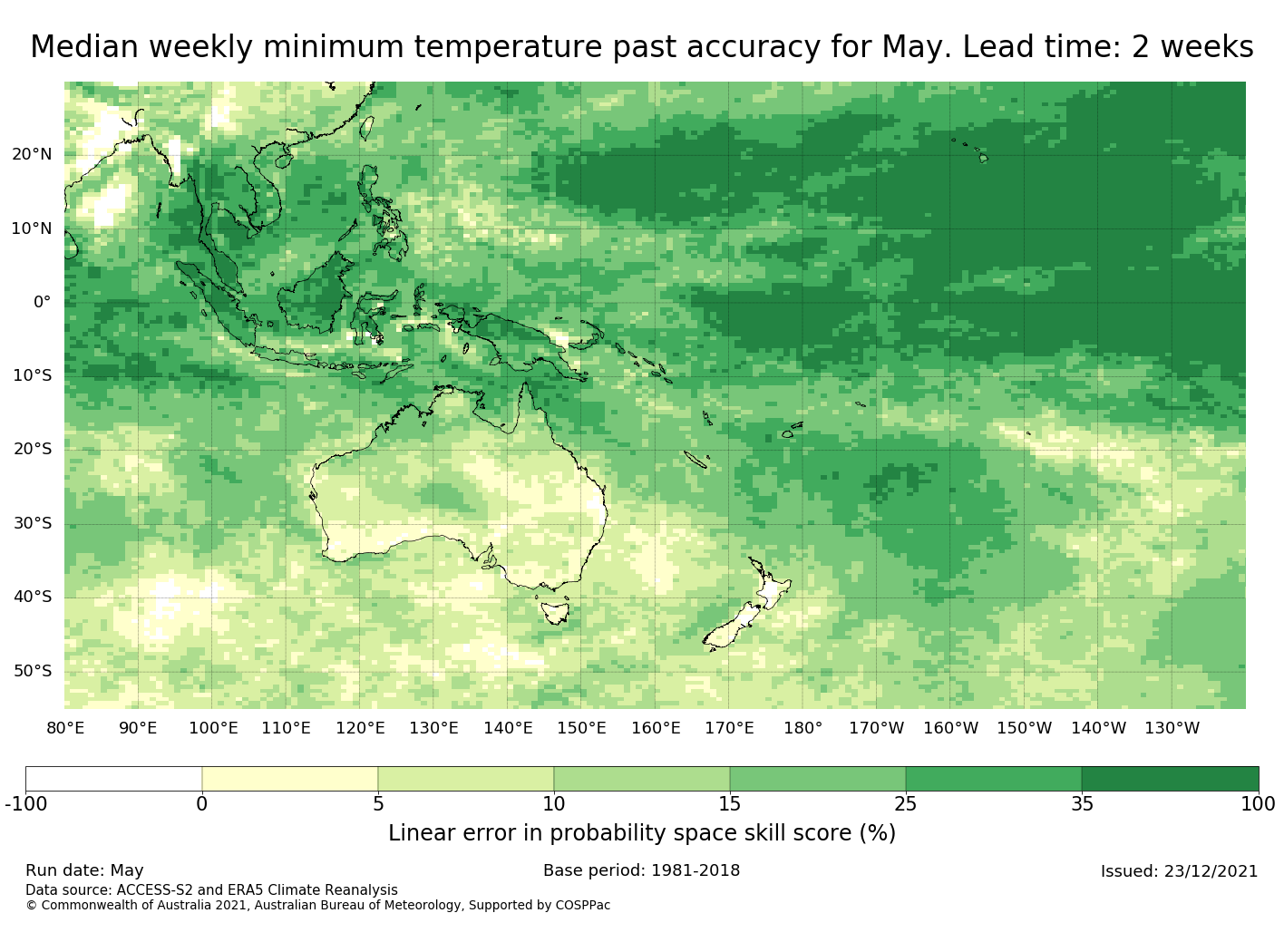 Median weekly minimum temperature past accuracy for May. Lead time: 2 weeks

20°N
10°N
0°
10°S
20°S
30°S
40°S
50°S

80°E 90°E 100°E 110°E 120°E 130°E 140°E 150°E 160°E 170°E 180° 170°W 160°W 150°W 140°W 130°W

-100 0 5 10 15 25 35 100

Linear error in probability space skill score (%)

Run date: May
Base period: 1981-2018
Issued: 23/12/2021
Data source: ACCESS-S2 and ERA5 Climate Reanalysis
© Commonwealth of Australia 2021, Australian Bureau of Meteorology, Supported by COSPPac